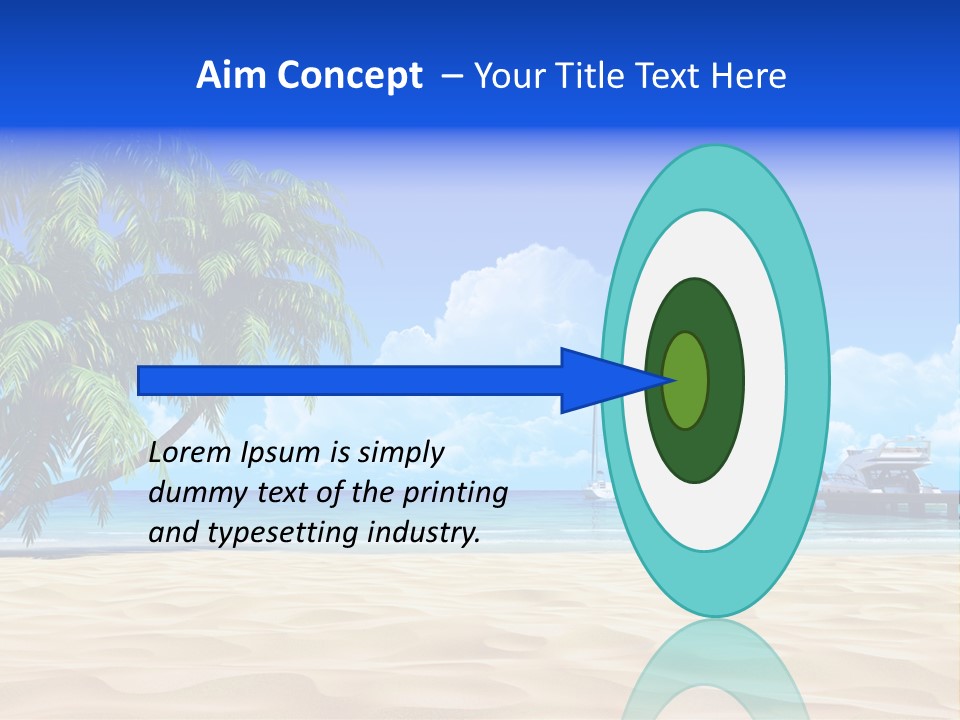 Aim Concept – Your Title Text Here

Lorem Ipsum is simply dummy text of the printing and typesetting industry.